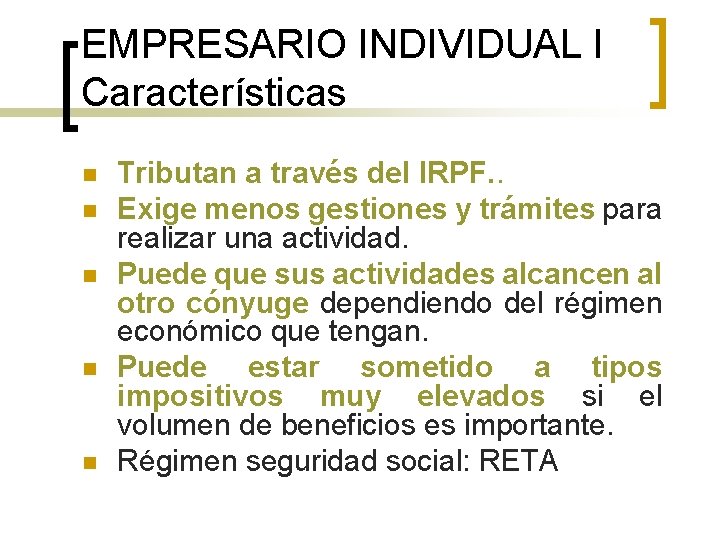 EMPRESARIO INDIVIDUAL I
Características

Tributan a través del IRPF..

Exige menos gestiones y trámites para realizar una actividad.

Puede que sus actividades alcancen al otro cónyuge dependiendo del régimen económico que tengan.

Puede estar sometido a tipos impositivos muy elevados si el volumen de beneficios es importante.

Régimen seguridad social: RETA